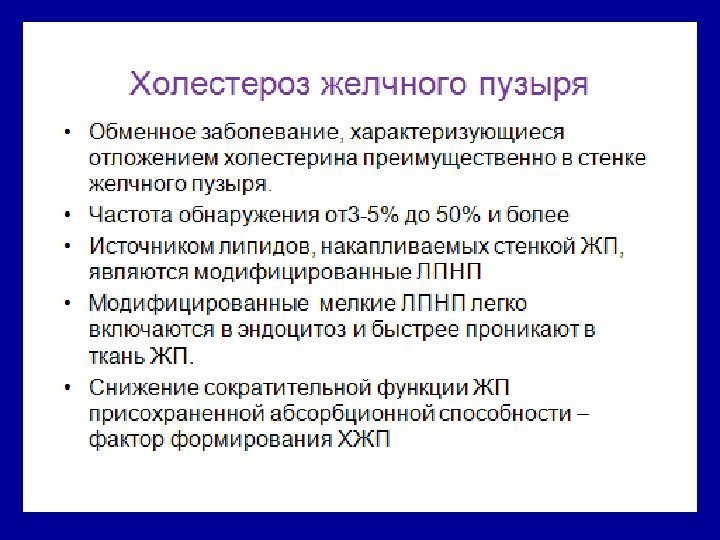 Холестероз желчного пузыря

• Обменное заболевание, характеризующиеся отложением холестерина преимущественно в стенке желчного пузыря.

• Частота обнаружения от3-5% до 50% и более

• Источником липидов, накапливаемых стенкой ЖП, являются модифицированные ЛПНП

• Модифицированные мелкие ЛПНП легко включаются в эндоцитоз и быстрее проникают в ткань ЖП.

• Снижение сократительной функции ЖП присохраненной абсорбционной способности – фактор формирования ХЖП